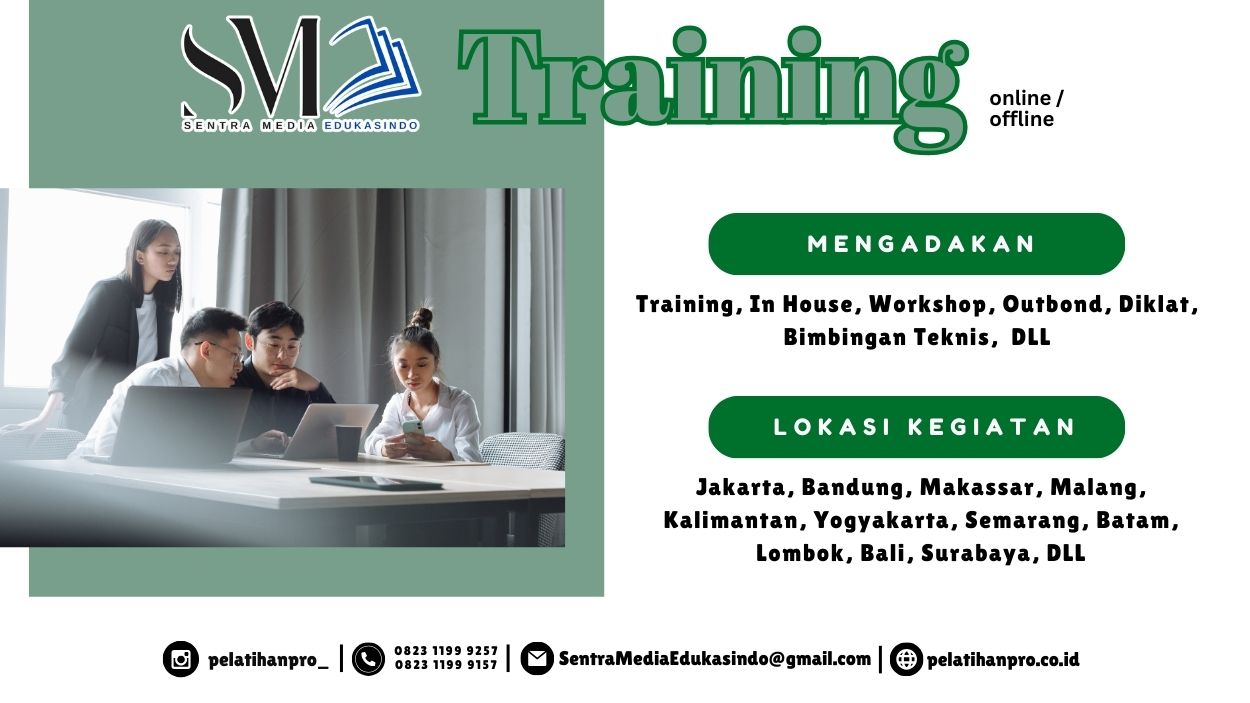 SM
SENTRA MEDIA EDUKASINDO

Training

online / offline

MENGADAKAN

Training, In House, Workshop, Outbond, Diklat, Bimbingan Teknis, DLL

LOKASI KEGIATAN

Jakarta, Bandung, Makassar, Malang, Kalimantan, Yogyakarta, Semarang, Batam, Lombok, Bali, Surabaya, DLL

pelatihanpro_ | 0823 1199 9257 0823 1199 9157 | SentraMediaEdukasindo@gmail.com | pelatihanpro.co.id